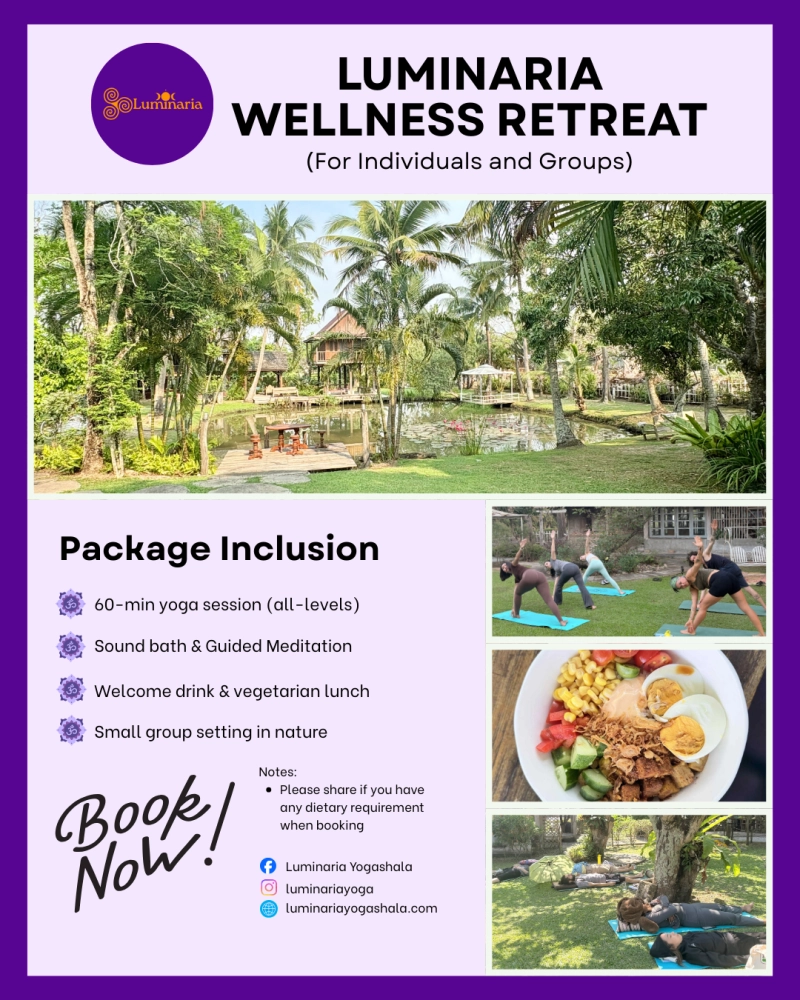 Luminaria

LUMINARIA WELLNESS RETREAT
(For Individuals and Groups)

Package Inclusion

60-min yoga session (all-levels)

Sound bath & Guided Meditation

Welcome drink & vegetarian lunch

Small group setting in nature

Book Now!

Notes:
• Please share if you have any dietary requirement when booking

Luminaria Yogashala
luminariayoga
luminariayogashala.com